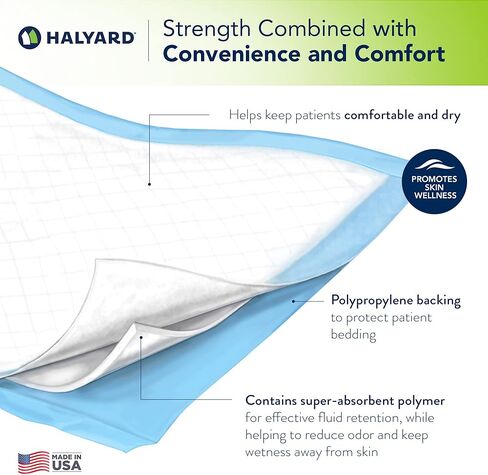 HALYARD

Strength Combined with
Convenience and Comfort

Helps keep patients comfortable and dry

PROMOTES SKIN WELLNESS

Polypropylene backing to protect patient bedding

Contains super-absorbent polymer for effective fluid retention, while helping to reduce odor and keep wetness away from skin

MADE IN USA